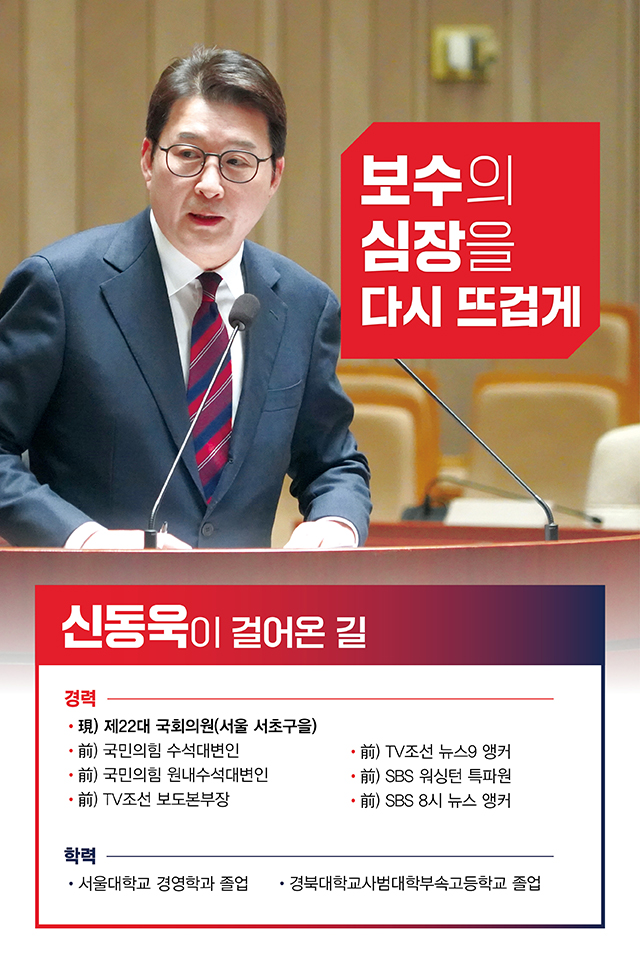 보수의
심장을
다시 뜨겁게

신동욱이 걸어온 길

경력

• 現) 제22대 국회의원(서울 서초구을)
• 前) 국민의힘 수석대변인
• 前) 국민의힘 원내수석대변인
• 前) TV조선 보도본부장

• 前) TV조선 뉴스9 앵커
• 前) SBS 워싱턴 특파원
• 前) SBS 8시 뉴스 앵커

학력

• 서울대학교 경영학과 졸업
• 경북대학교사범대학부속고등학교 졸업